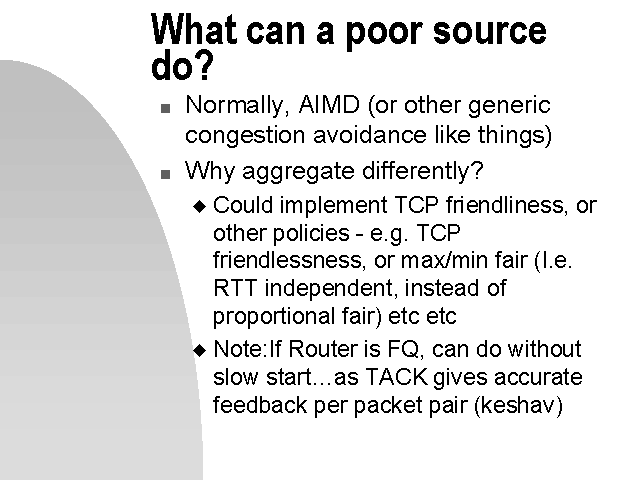 What can a poor source do?

■ Normally, AIMD (or other generic congestion avoidance like things)

■ Why aggregate differently?

◆ Could implement TCP friendliness, or other policies - e.g. TCP friendlessness, or max/min fair (I.e. RTT independent, instead of proportional fair) etc etc

◆ Note:If Router is FQ, can do without slow start…as TACK gives accurate feedback per packet pair (keshav)